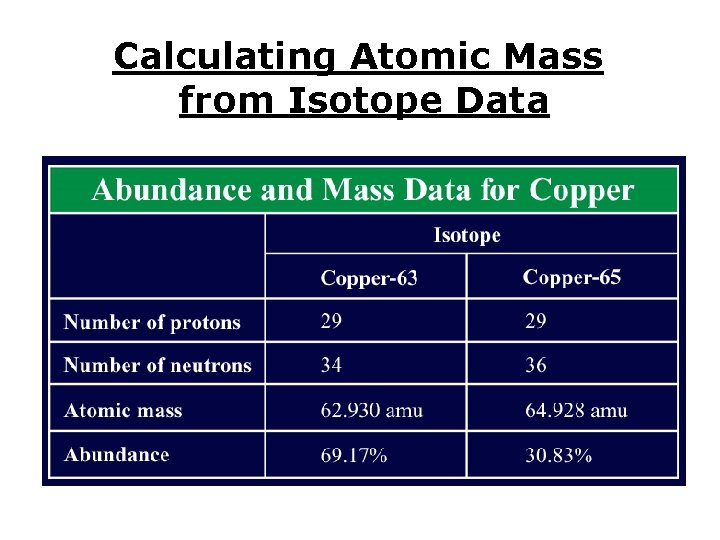 Calculating Atomic Mass from Isotope Data

Abundance and Mass Data for Copper

| | Isotope | |
|---|---|---|
| | Copper-63 | Copper-65 |
| Number of protons | 29 | 29 |
| Number of neutrons | 34 | 36 |
| Atomic mass | 62.930 amu | 64.928 amu |
| Abundance | 69.17% | 30.83% |